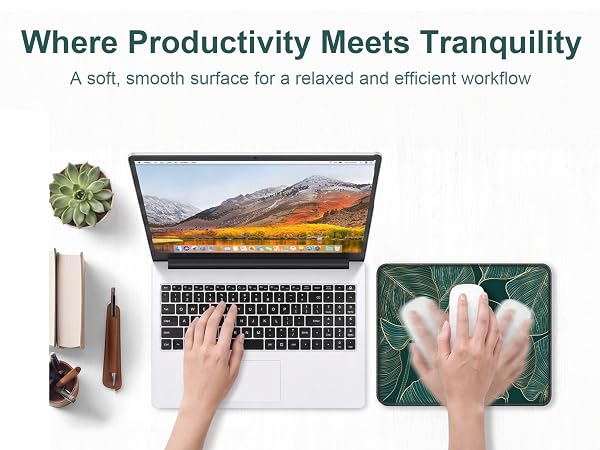 Where Productivity Meets Tranquility

A soft, smooth surface for a relaxed and efficient workflow